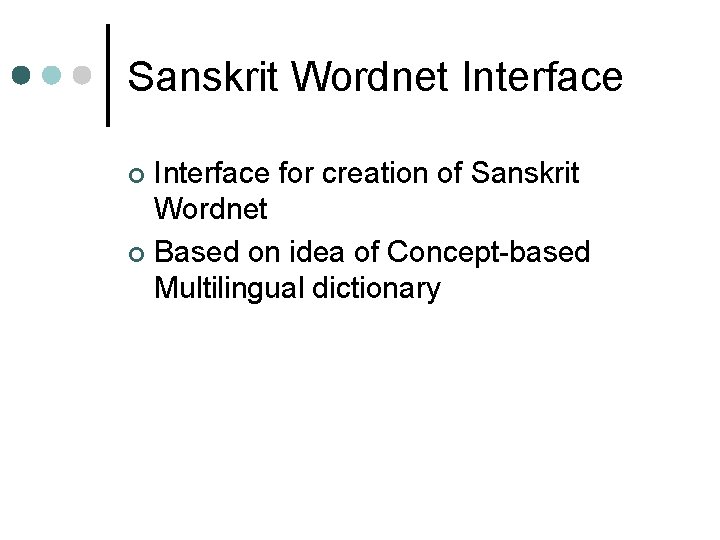 Sanskrit Wordnet Interface

Interface for creation of Sanskrit Wordnet

Based on idea of Concept-based Multilingual dictionary